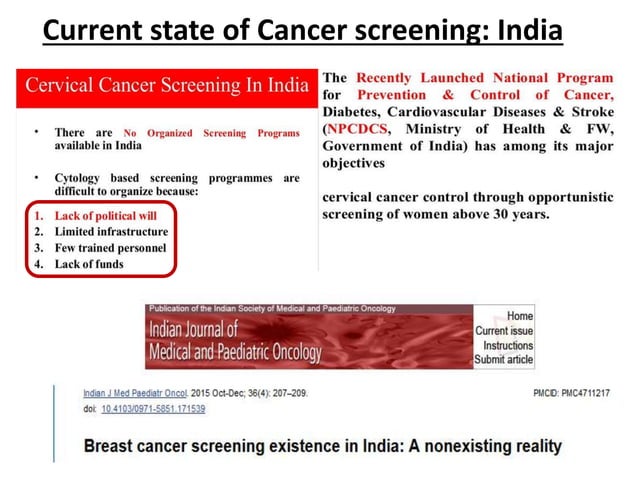 Current state of Cancer screening: India

Cervical Cancer Screening In India

• There are No Organized Screening Programs available in India

• Cytology based screening programmes are difficult to organize because:

1. Lack of political will
2. Limited infrastructure
3. Few trained personnel
4. Lack of funds

The Recently Launched National Program for Prevention & Control of Cancer, Diabetes, Cardiovascular Diseases & Stroke (NPCDCS, Ministry of Health & FW, Government of India) has among its major objectives

cervical cancer control through opportunistic screening of women above 30 years.

Publication of the Indian Society of Medical and Paediatric Oncology

Indian Journal of Medical and Paediatric Oncology

Home
Current issue
Instructions
Submit article

Indian J Med Paediatr Oncol. 2015 Oct-Dec; 36(4): 207–209.
doi: 10.4103/0971-5851.171539

PMCID: PMC4711217

Breast cancer screening existence in India: A nonexisting reality